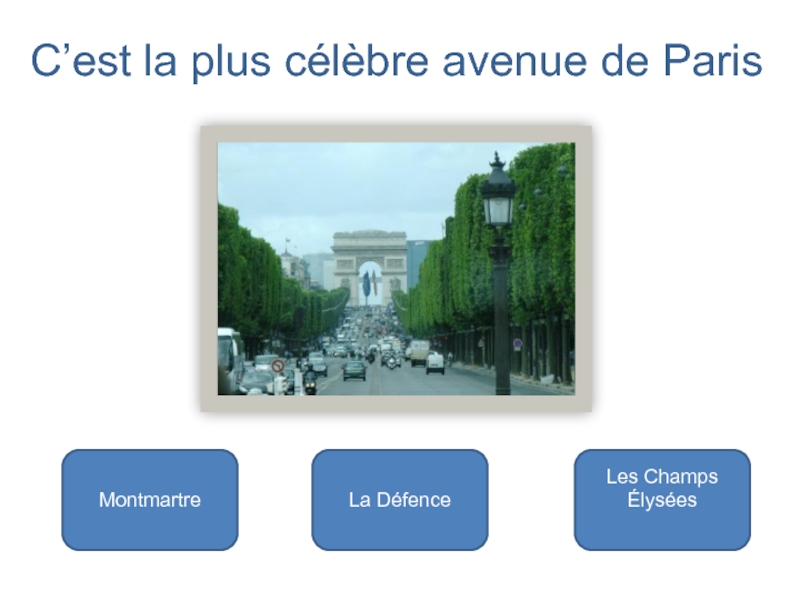 C’est la plus célèbre avenue de Paris

Montmartre

La Défence

Les Champs Élysées